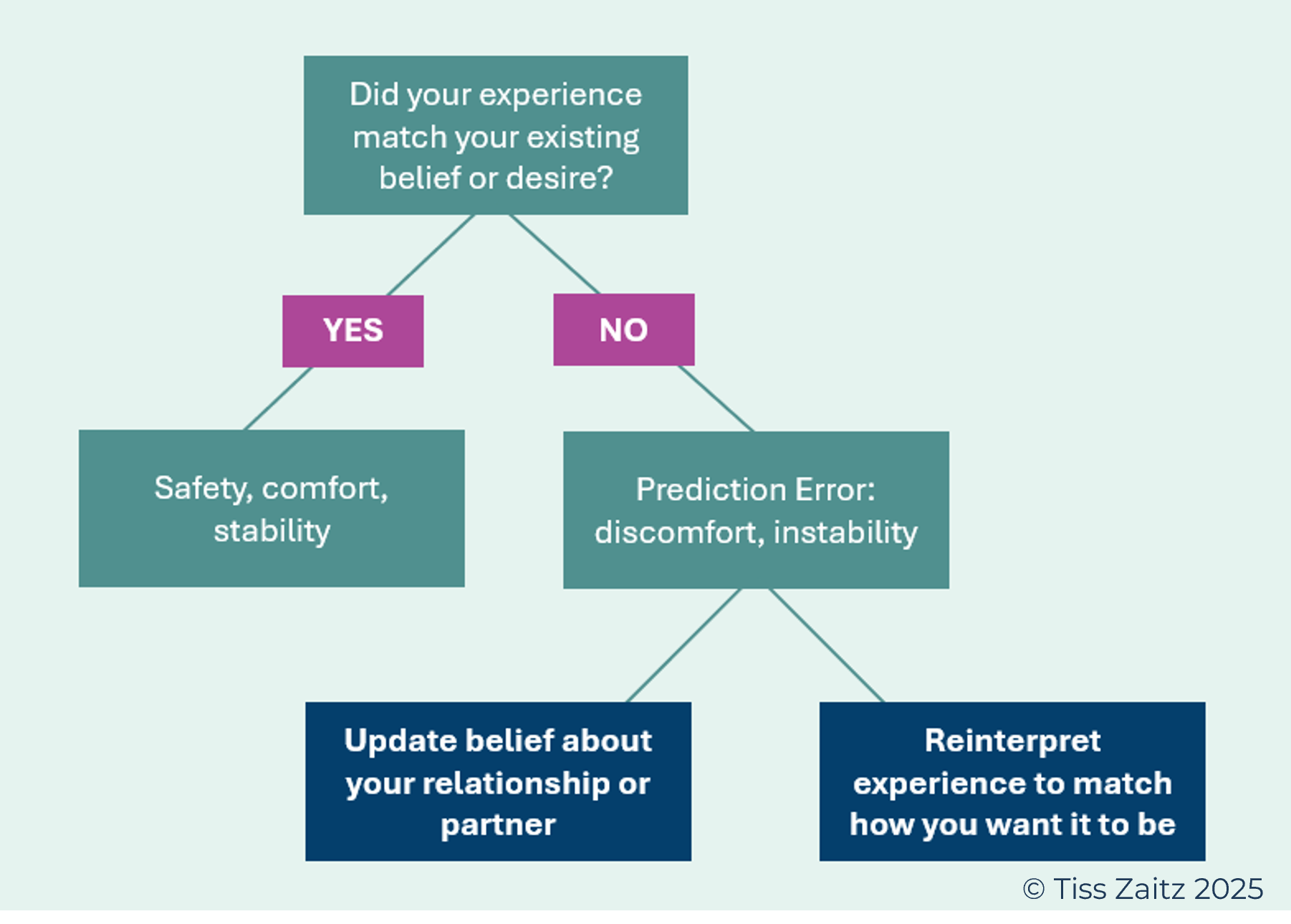 Did your experience match your existing belief or desire?

YES

NO

Safety, comfort, stability

Prediction Error: discomfort, instability

Update belief about your relationship or partner

Reinterpret experience to match how you want it to be

© Tiss Zaitz 2025